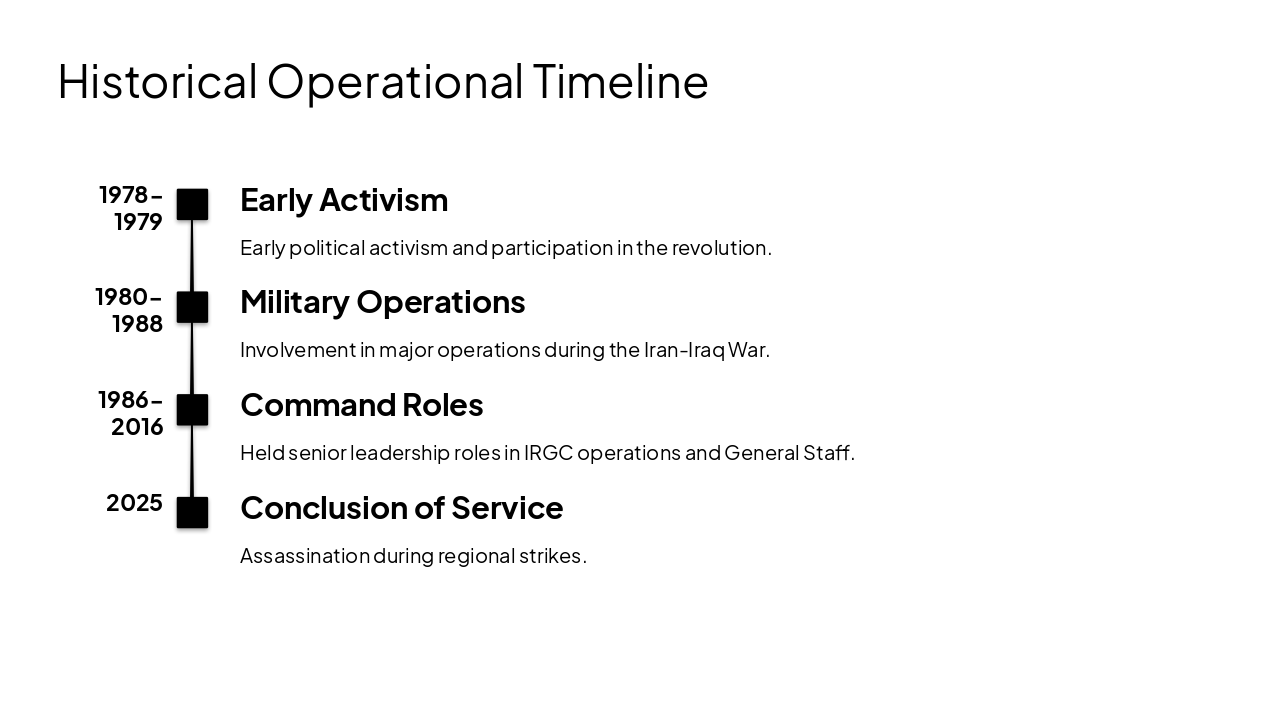 Historical Operational Timeline

1978-1979

Early Activism

Early political activism and participation in the revolution.

1980-1988

Military Operations

Involvement in major operations during the Iran-Iraq War.

1986-2016

Command Roles

Held senior leadership roles in IRGC operations and General Staff.

2025

Conclusion of Service

Assassination during regional strikes.